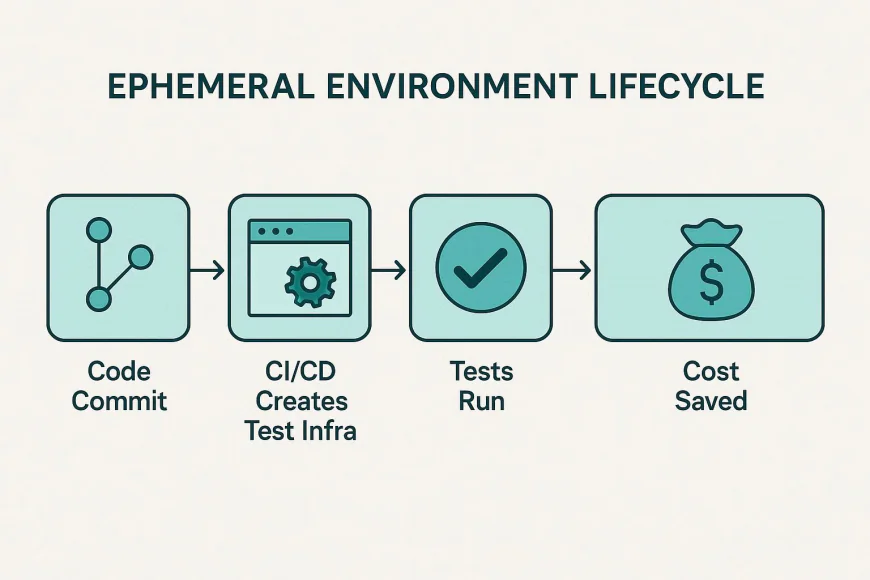 EPHEMERAL ENVIRONMENT LIFECYCLE

Code Commit

CI/CD Creates Test Infra

Tests Run

$

Cost Saved